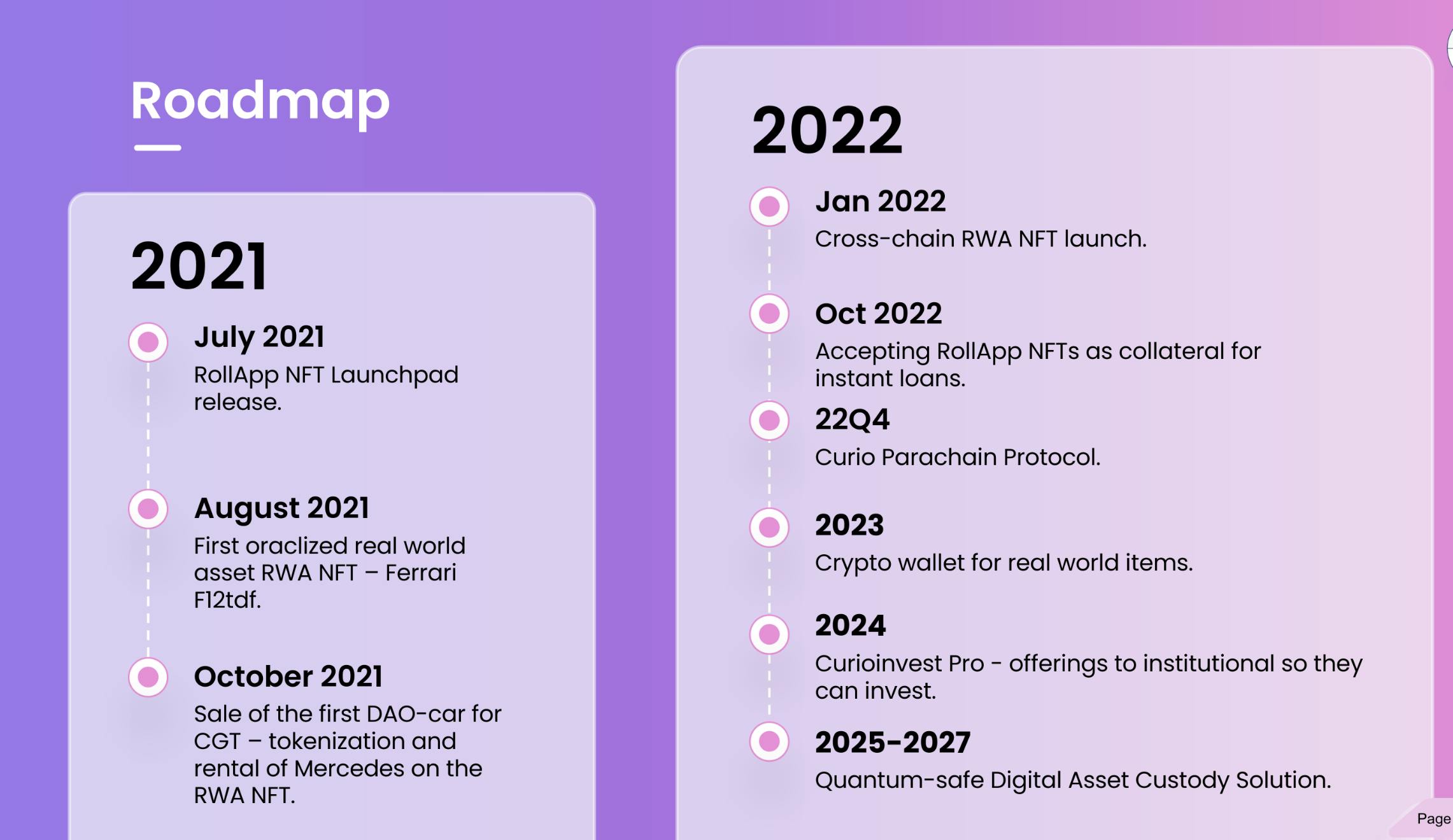 Roadmap

2021

July 2021
RollApp NFT Launchpad release.

August 2021
First oraclized real world asset RWA NFT – Ferrari F12tdf.

October 2021
Sale of the first DAO-car for CGT – tokenization and rental of Mercedes on the RWA NFT.

2022

Jan 2022
Cross-chain RWA NFT launch.

Oct 2022
Accepting RollApp NFTs as collateral for instant loans.

22Q4
Curio Parachain Protocol.

2023
Crypto wallet for real world items.

2024
Curioinvest Pro - offerings to institutional so they can invest.

2025-2027
Quantum-safe Digital Asset Custody Solution.

Page